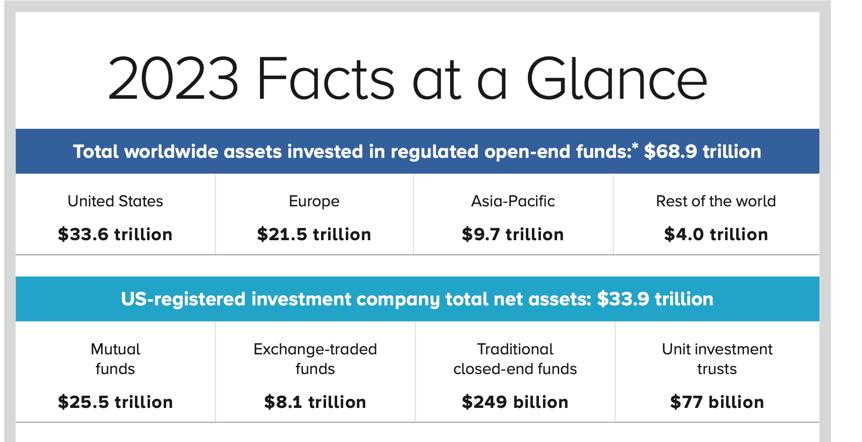 2023 Facts at a Glance

Total worldwide assets invested in regulated open-end funds:* $68.9 trillion

| United States | Europe | Asia-Pacific | Rest of the world |
|---|---|---|---|
| $33.6 trillion | $21.5 trillion | $9.7 trillion | $4.0 trillion |

US-registered investment company total net assets: $33.9 trillion

| Mutual funds | Exchange-traded funds | Traditional closed-end funds | Unit investment trusts |
|---|---|---|---|
| $25.5 trillion | $8.1 trillion | $249 billion | $77 billion |